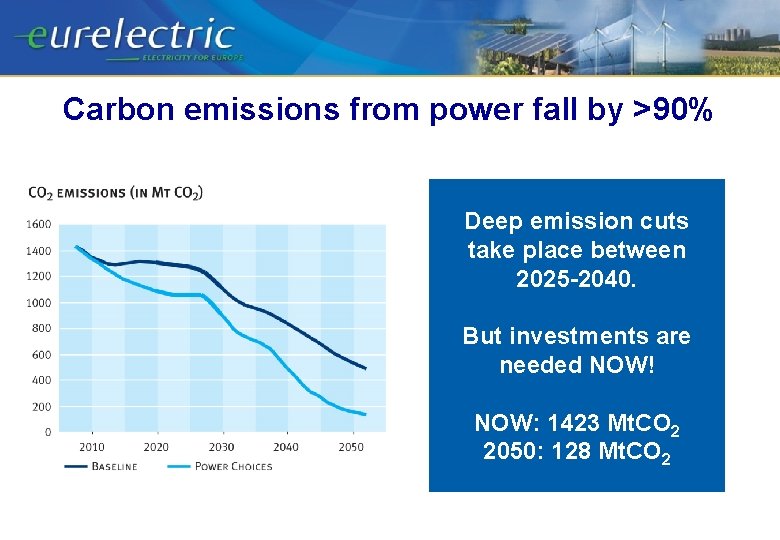 eurelectric
ELECTRICITY FOR EUROPE

Carbon emissions from power fall by >90%

$CO_2$ EMISSIONS (IN MT $CO_2$)

1600
1400
1200
1000
800
600
400
200
0

2010 2020 2030 2040 2050

BASELINE POWER CHOICES

Deep emission cuts take place between 2025-2040.

But investments are needed NOW!

NOW: 1423 $MtCO_2$
2050: 128 $MtCO_2$